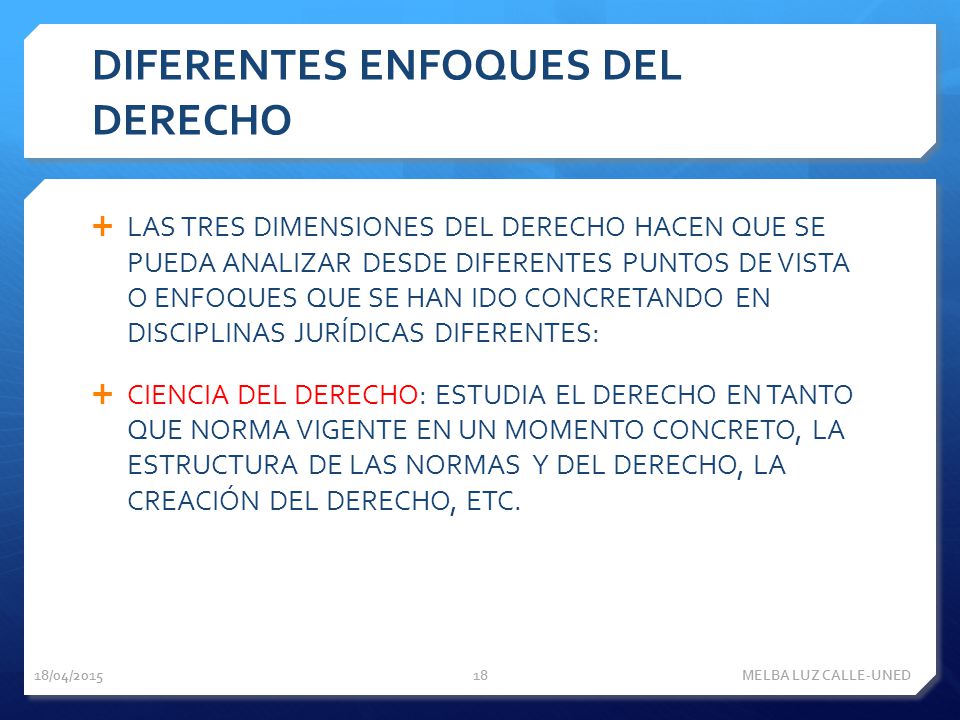 DIFERENTES ENFOQUES DEL DERECHO

+ LAS TRES DIMENSIONES DEL DERECHO HACEN QUE SE PUEDA ANALIZAR DESDE DIFERENTES PUNTOS DE VISTA O ENFOQUES QUE SE HAN IDO CONCRETANDO EN DISCIPLINAS JURÍDICAS DIFERENTES:

+ CIENCIA DEL DERECHO: ESTUDIA EL DERECHO EN TANTO QUE NORMA VIGENTE EN UN MOMENTO CONCRETO, LA ESTRUCTURA DE LAS NORMAS Y DEL DERECHO, LA CREACIÓN DEL DERECHO, ETC.

18/04/2015 18 MELBA LUZ CALLE-UNED